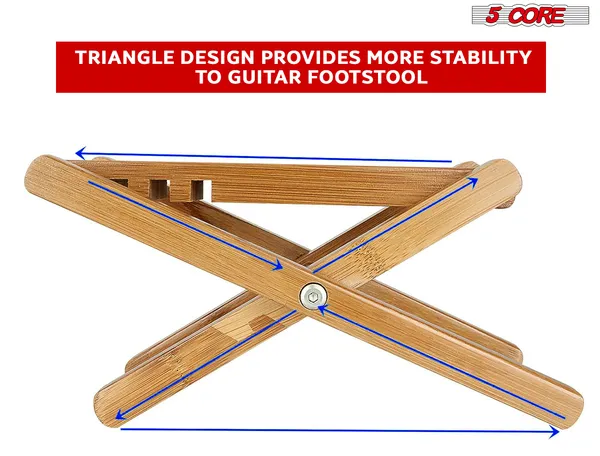 5 CORE

TRIANGLE DESIGN PROVIDES MORE STABILITY TO GUITAR FOOTSTOOL